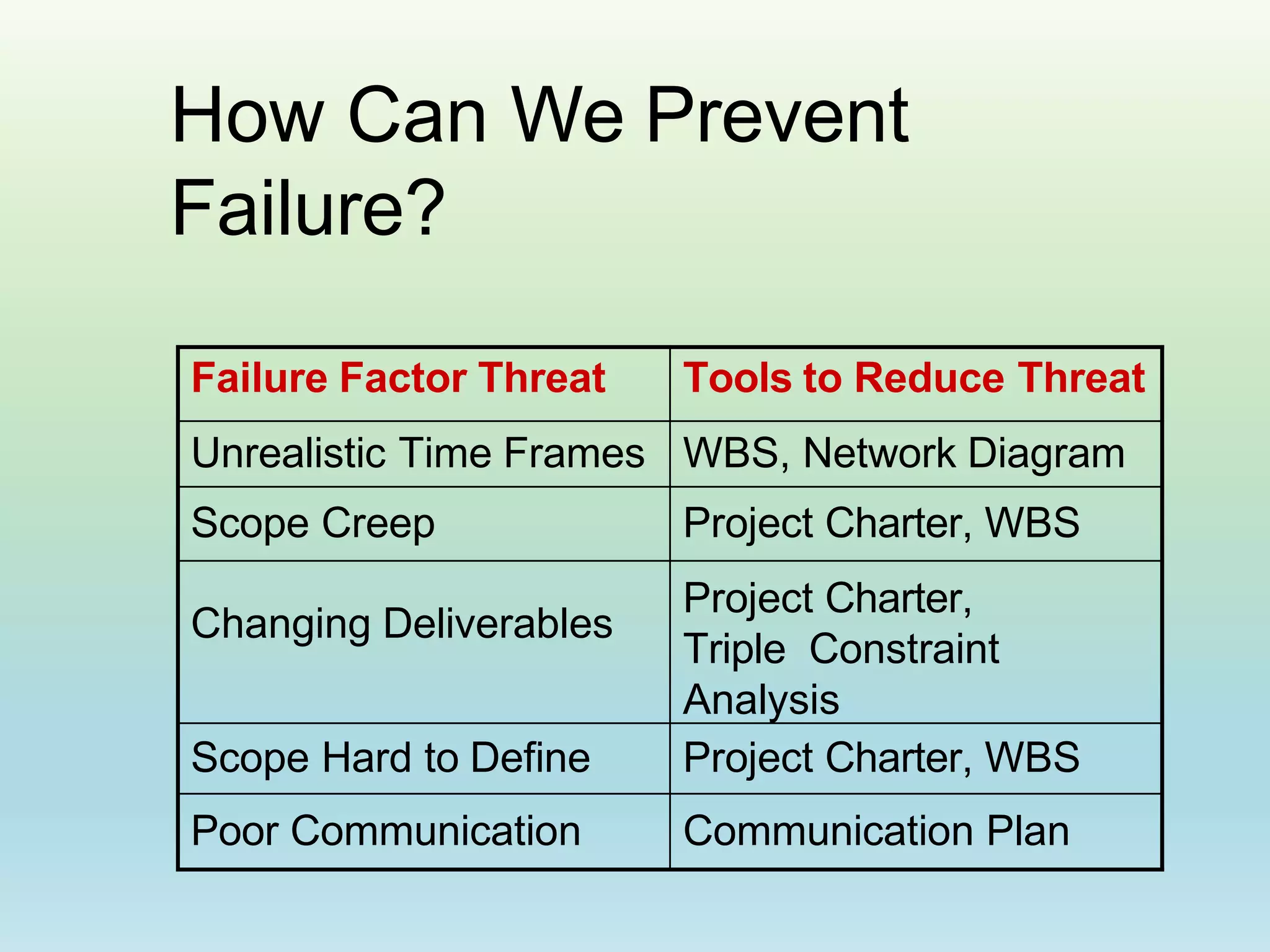 How Can We Prevent Failure?

| Failure Factor Threat | Tools to Reduce Threat |
|---|---|
| Unrealistic Time Frames | WBS, Network Diagram |
| Scope Creep | Project Charter, WBS |
| Changing Deliverables | Project Charter, Triple Constraint Analysis |
| Scope Hard to Define | Project Charter, WBS |
| Poor Communication | Communication Plan |